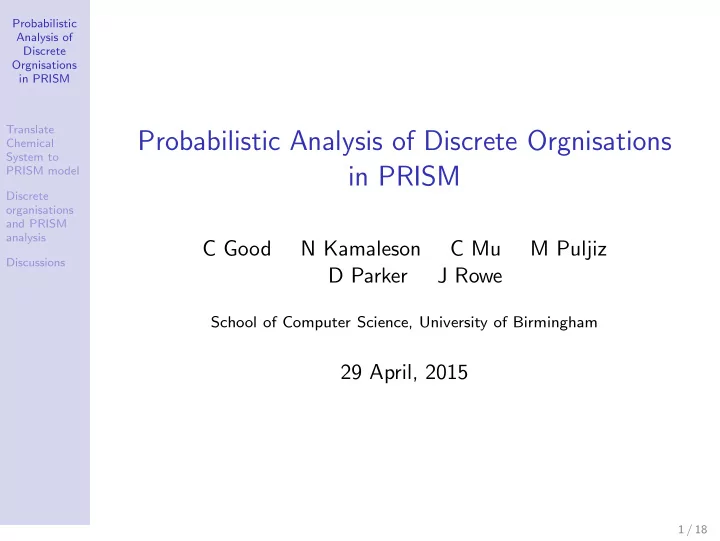 Probabilistic Analysis of Discrete Orgnisations in PRISM

Translate Chemical System to PRISM model

Discrete organisations and PRISM analysis

Discussions

Probabilistic Analysis of Discrete Orgnisations in PRISM

C Good N Kamaleson C Mu M Puljiz
D Parker J Rowe

School of Computer Science, University of Birmingham

29 April, 2015

1 / 18